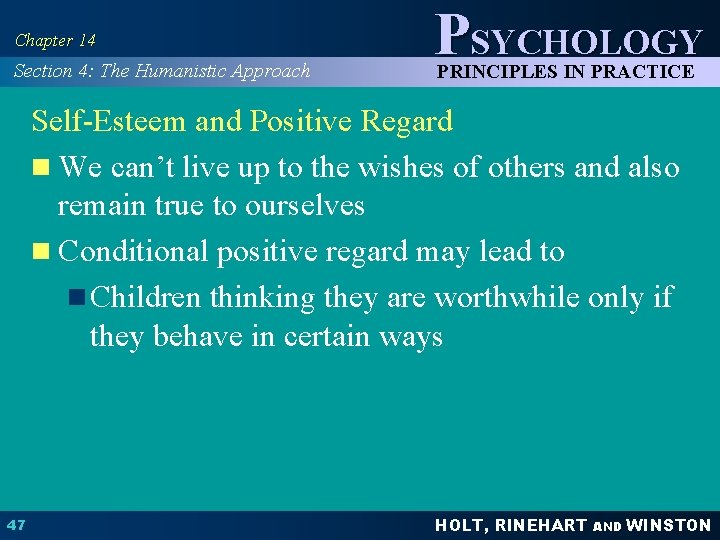 Chapter 14

Section 4: The Humanistic Approach

PSYCHOLOGY
PRINCIPLES IN PRACTICE

Self-Esteem and Positive Regard

• We can't live up to the wishes of others and also remain true to ourselves

• Conditional positive regard may lead to

• Children thinking they are worthwhile only if they behave in certain ways

47

HOLT, RINEHART AND WINSTON